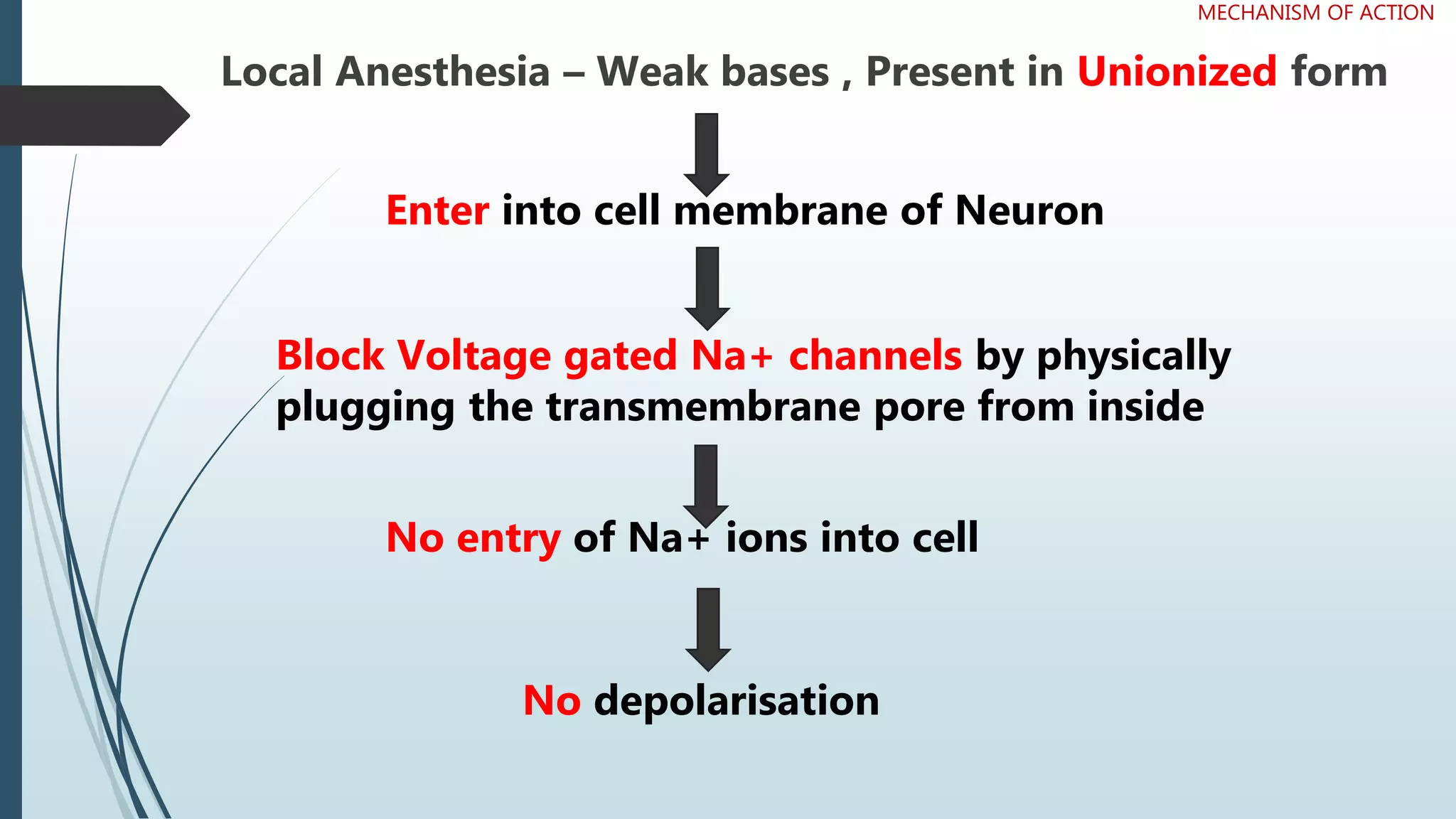 MECHANISM OF ACTION

Local Anesthesia – Weak bases , Present in Unionized form

Enter into cell membrane of Neuron

Block Voltage gated Na+ channels by physically plugging the transmembrane pore from inside

No entry of Na+ ions into cell

No depolarisation